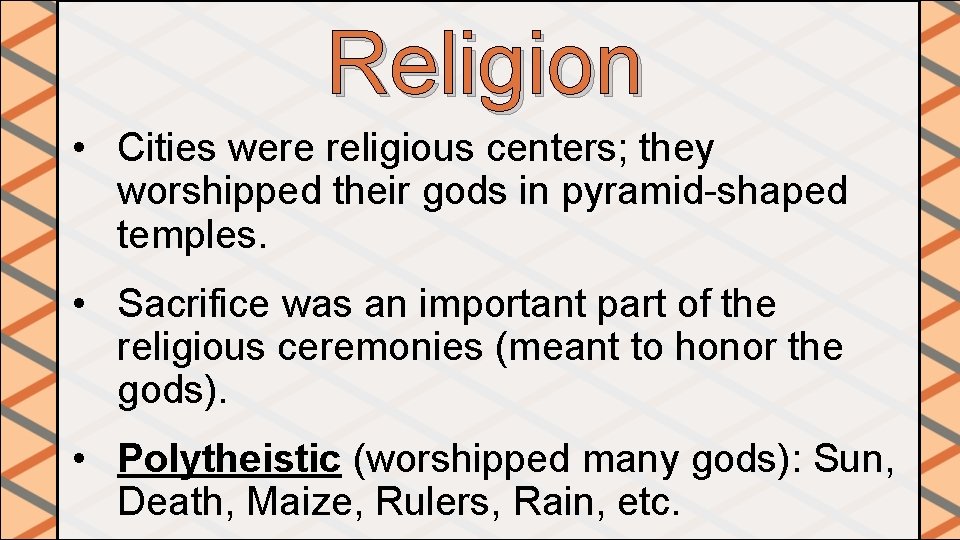 Religion

• Cities were religious centers; they worshipped their gods in pyramid-shaped temples.

• Sacrifice was an important part of the religious ceremonies (meant to honor the gods).

• Polytheistic (worshipped many gods): Sun, Death, Maize, Rulers, Rain, etc.